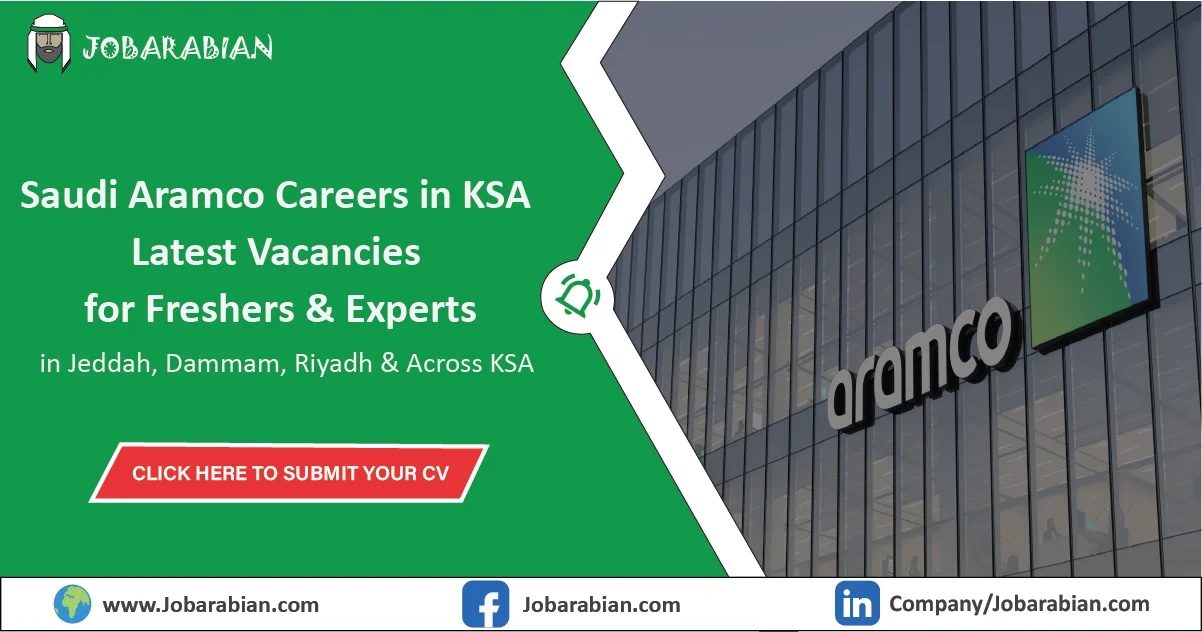 JOBARABIAN

Saudi Aramco Careers in KSA
Latest Vacancies
for Freshers & Experts
in Jeddah, Dammam, Riyadh & Across KSA

CLICK HERE TO SUBMIT YOUR CV

aramco

www.Jobarabian.com
Jobarabian.com
Company/Jobarabian.com